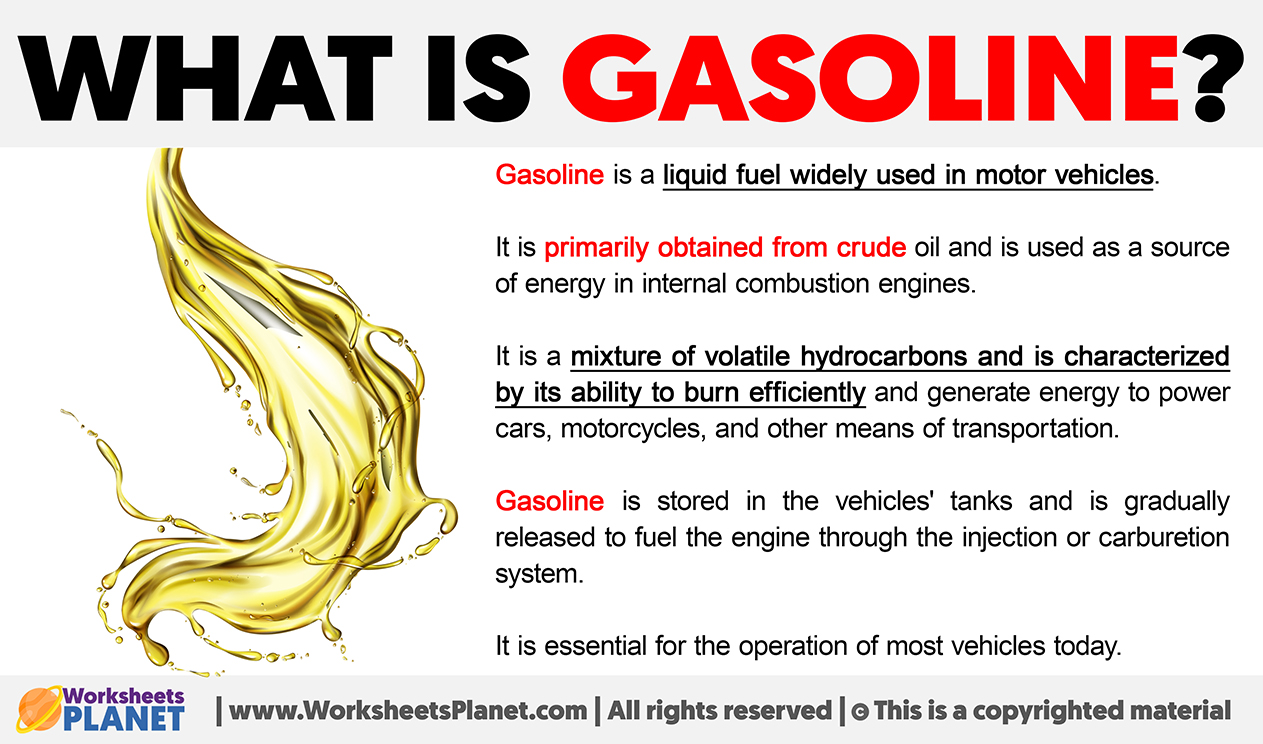 WHAT IS GASOLINE?

Gasoline is a liquid fuel widely used in motor vehicles.

It is primarily obtained from crude oil and is used as a source of energy in internal combustion engines.

It is a mixture of volatile hydrocarbons and is characterized by its ability to burn efficiently and generate energy to power cars, motorcycles, and other means of transportation.

Gasoline is stored in the vehicles' tanks and is gradually released to fuel the engine through the injection or carburetion system.

It is essential for the operation of most vehicles today.

Worksheets PLANET | www.WorksheetsPlanet.com | All rights reserved | © This is a copyrighted material